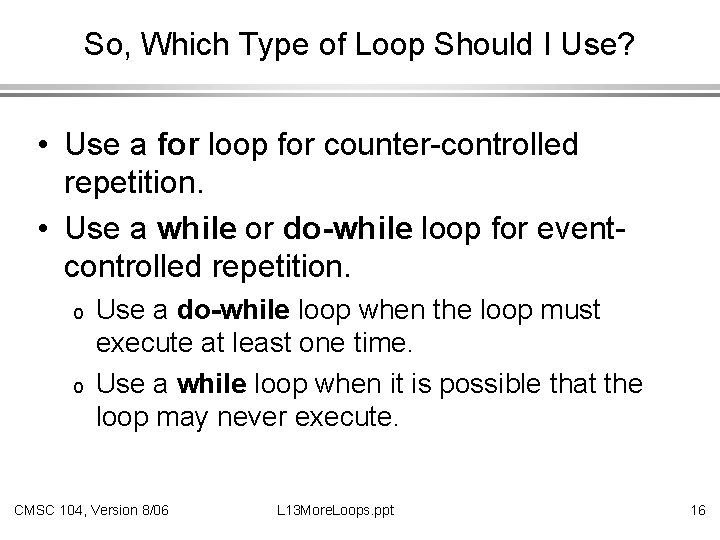 So, Which Type of Loop Should I Use?

• Use a for loop for counter-controlled repetition.

• Use a while or do-while loop for event-controlled repetition.

o Use a do-while loop when the loop must execute at least one time.

o Use a while loop when it is possible that the loop may never execute.

CMSC 104, Version 8/06 L13MoreLoops.ppt 16